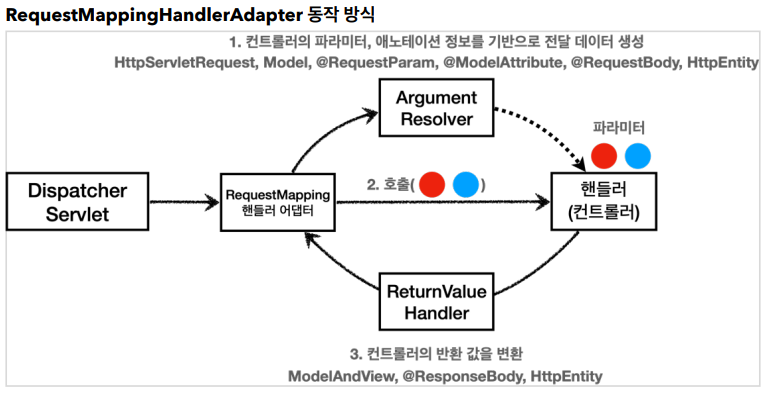 RequestMappingHandlerAdapter 동작 방식

1. 컨트롤러의 파라미터, 애노테이션 정보를 기반으로 전달 데이터 생성
HttpServletRequest, Model, @RequestParam, @ModelAttribute, @RequestBody, HttpEntity

Argument Resolver

파라미터

Dispatcher Servlet

RequestMapping 핸들러 어댑터

2. 호출( )

핸들러 (컨트롤러)

ReturnValue Handler

3. 컨트롤러의 반환 값을 변환
ModelAndView, @ResponseBody, HttpEntity